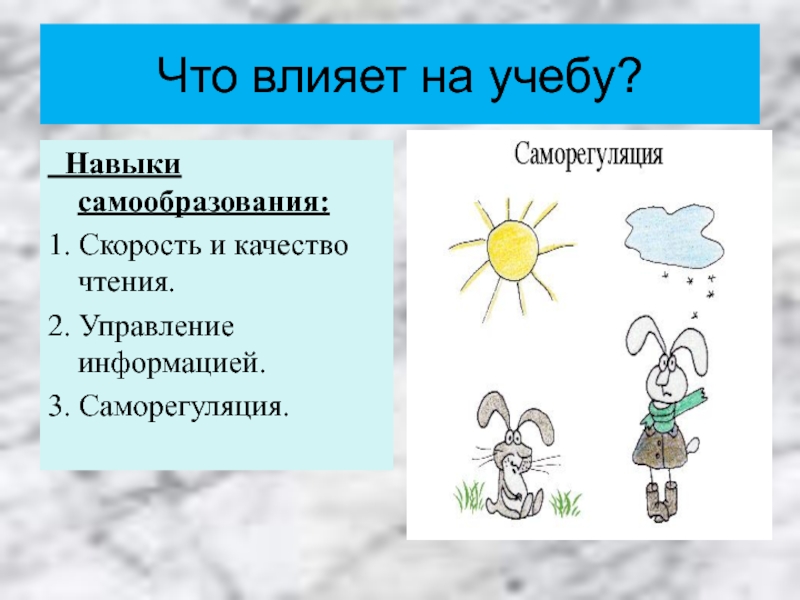 Что влияет на учебу?

Навыки самообразования:

1. Скорость и качество чтения.

2. Управление информацией.

3. Саморегуляция.

Саморегуляция